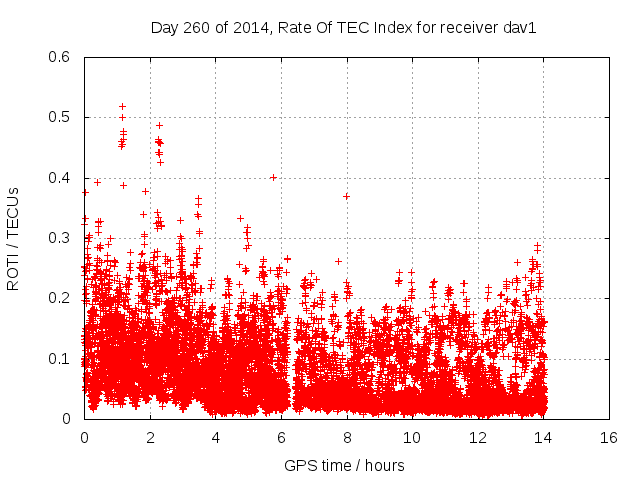 Day 260 of 2014, Rate Of TEC Index for receiver dav1

ROTI / TECUs

0.6
0.5
0.4
0.3
0.2
0.1
0

0 2 4 6 8 10 12 14 16

GPS time / hours